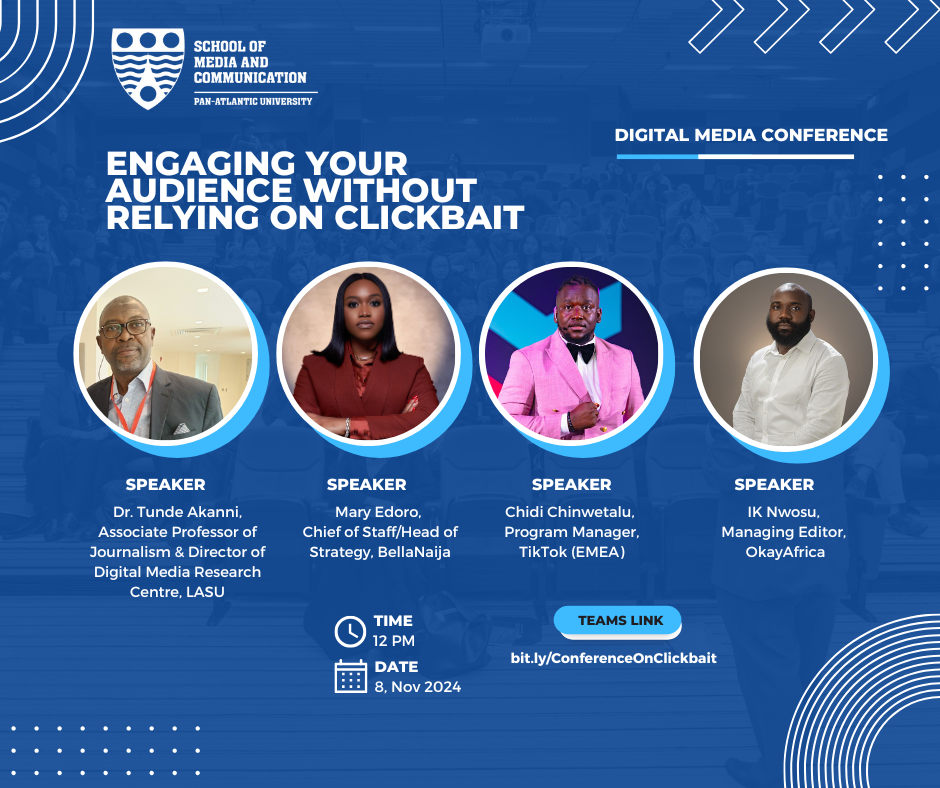 SCHOOL OF MEDIA AND COMMUNICATION
PAN-ATLANTIC UNIVERSITY

DIGITAL MEDIA CONFERENCE

ENGAGING YOUR AUDIENCE WITHOUT RELYING ON CLICKBAIT

SPEAKER
Dr. Tunde Akanni, Associate Professor of Journalism & Director of Digital Media Research Centre, LASU

SPEAKER
Mary Edoro, Chief of Staff/Head of Strategy, BellaNaija

SPEAKER
Chidi Chinwetalu, Program Manager, TikTok (EMEA)

SPEAKER
IK Nwosu, Managing Editor, OkayAfrica

TIME
12 PM

DATE
8, Nov 2024

TEAMS LINK
bit.ly/ConferenceOnClickbait